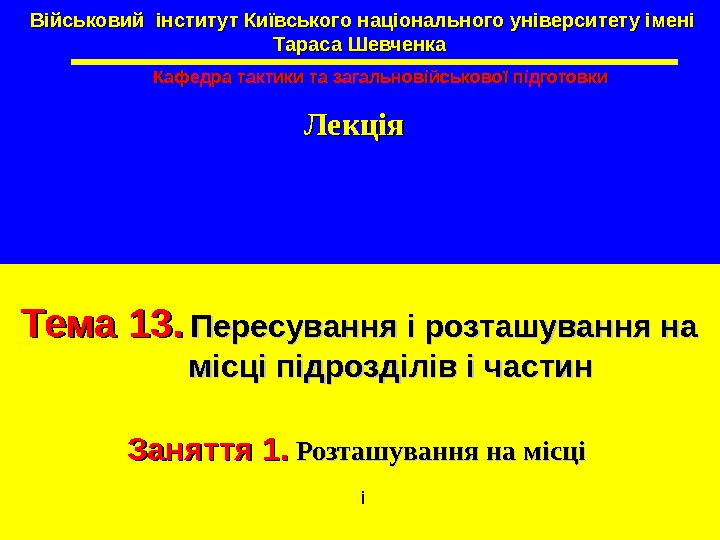 Військовий інститут Київського національного університету імені Тараса Шевченка

Кафедра тактики та загальновійськової підготовки

Лекція

Тема 13. Пересування і розташування на місці підрозділів і частин

Заняття 1. Розташування на місці

і